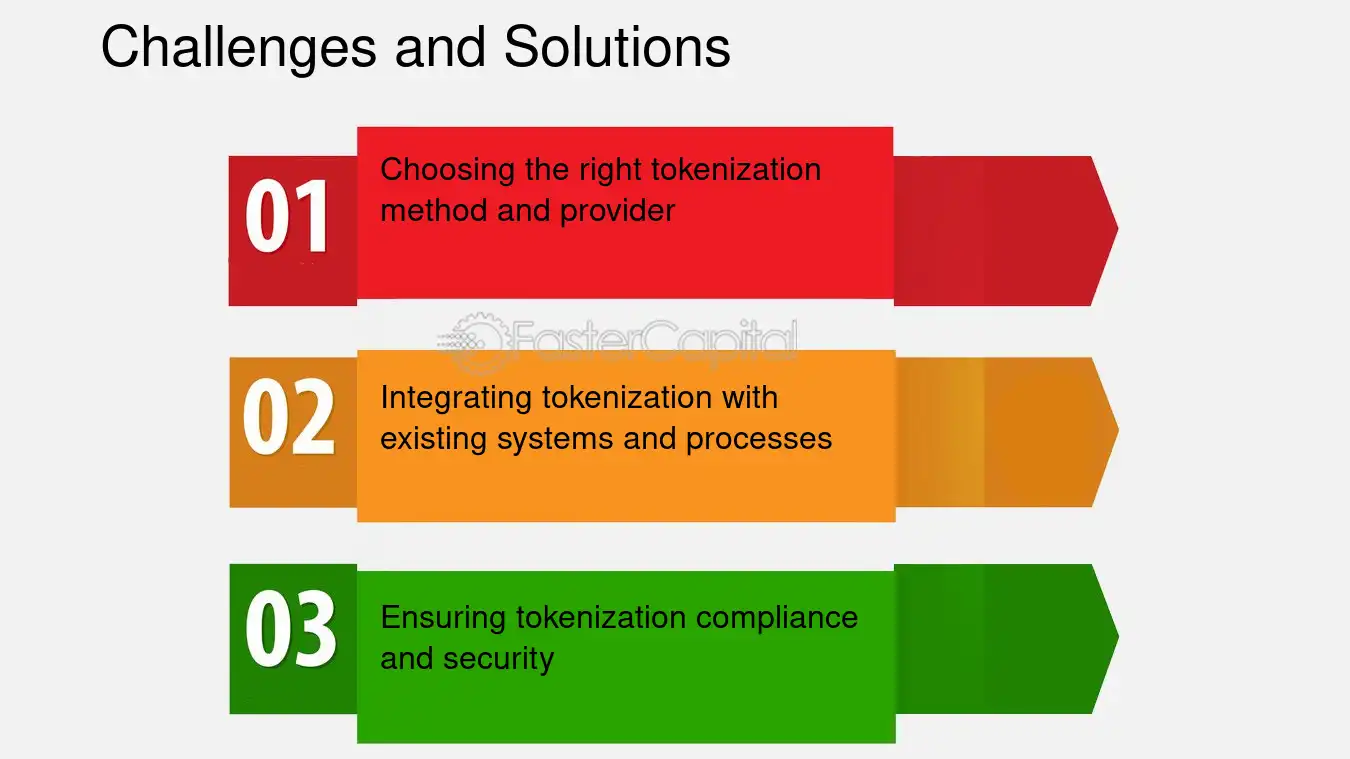 Challenges and Solutions

01
Choosing the right tokenization method and provider

FasterCapital

02
Integrating tokenization with existing systems and processes

03
Ensuring tokenization compliance and security